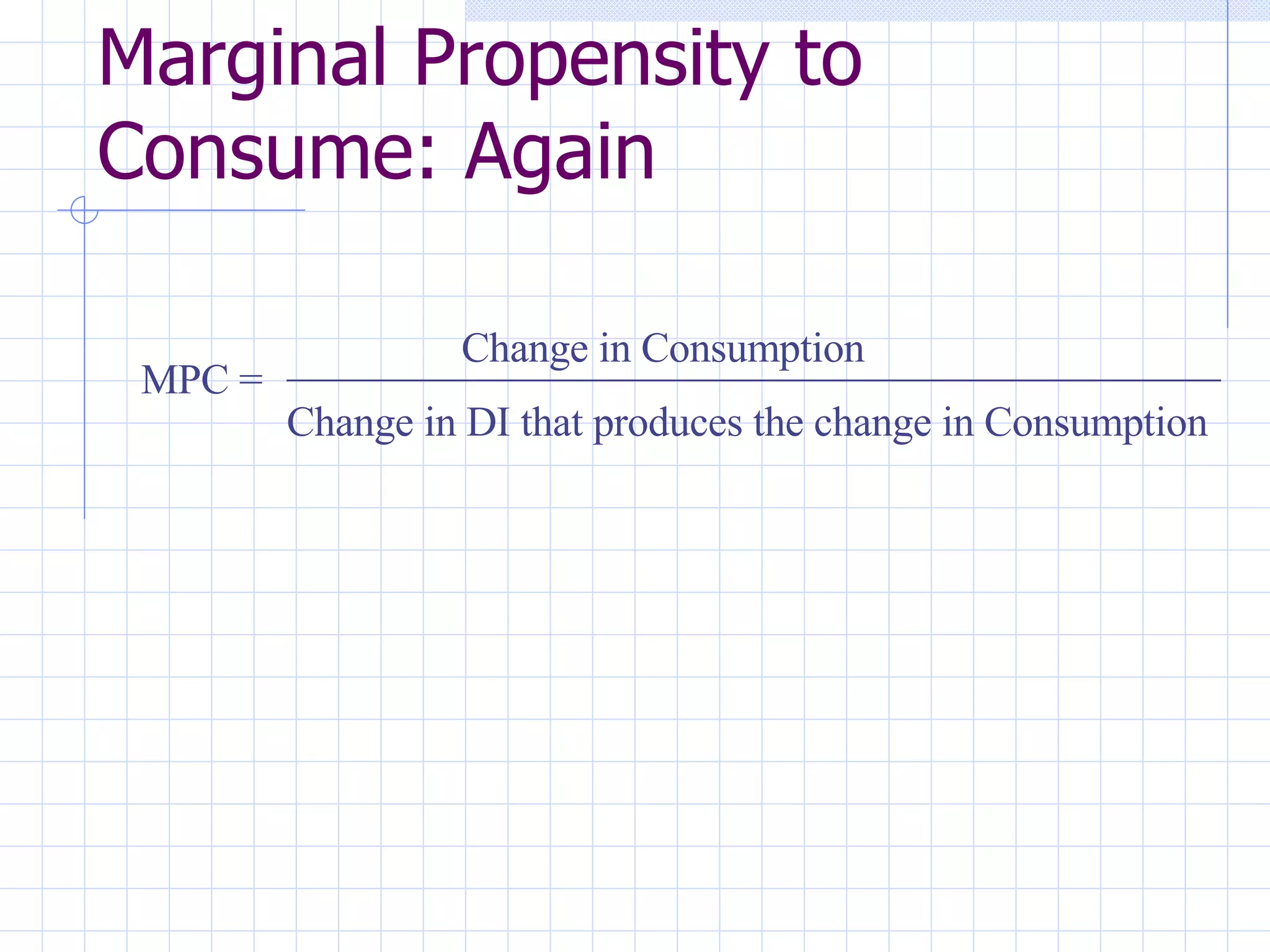 Marginal Propensity to Consume: Again

$\text{MPC} = \frac{\text{Change in Consumption}}{\text{Change in DI that produces the change in Consumption}}$